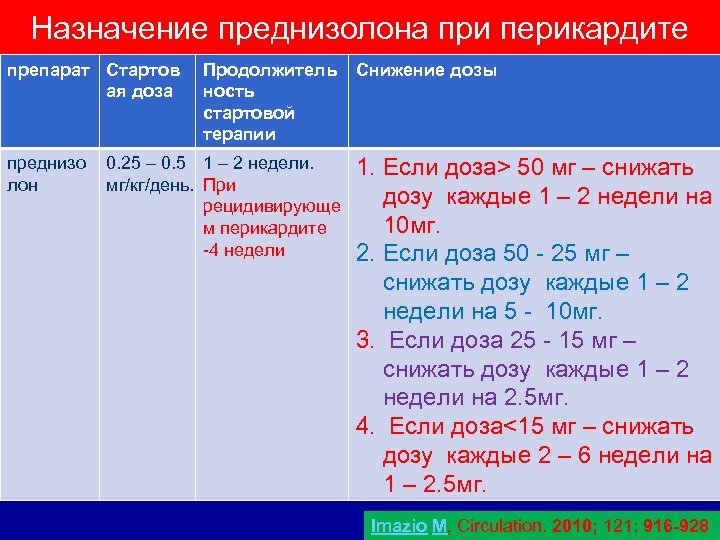 Назначение преднизолона при перикардите

| препарат | Стартовая доза | Продолжительность стартовой терапии | Снижение дозы |
|---|---|---|---|
| преднизолон | 0.25 – 0.5 мг/кг/день. | 1 – 2 недели. При рецидивирующем перикардите -4 недели | 1. Если доза> 50 мг – снижать дозу каждые 1 – 2 недели на 10мг. 2. Если доза 50 - 25 мг – снижать дозу каждые 1 – 2 недели на 5 - 10мг. 3. Если доза 25 - 15 мг – снижать дозу каждые 1 – 2 недели на 2.5мг. 4. Если доза<15 мг – снижать дозу каждые 2 – 6 недели на 1 – 2.5мг. |

Imazio M, Circulation. 2010; 121: 916-928